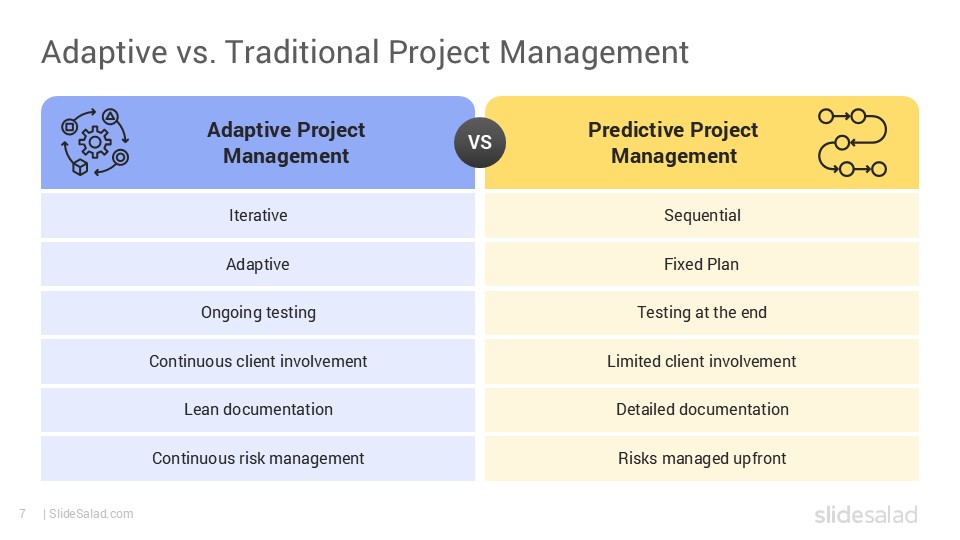 Adaptive vs. Traditional Project Management

| Adaptive Project Management | VS | Predictive Project Management |
|---|---|---|
| Iterative | | Sequential |
| Adaptive | | Fixed Plan |
| Ongoing testing | | Testing at the end |
| Continuous client involvement | | Limited client involvement |
| Lean documentation | | Detailed documentation |
| Continuous risk management | | Risks managed upfront |

7 | SlideSalad.com

slidesalad